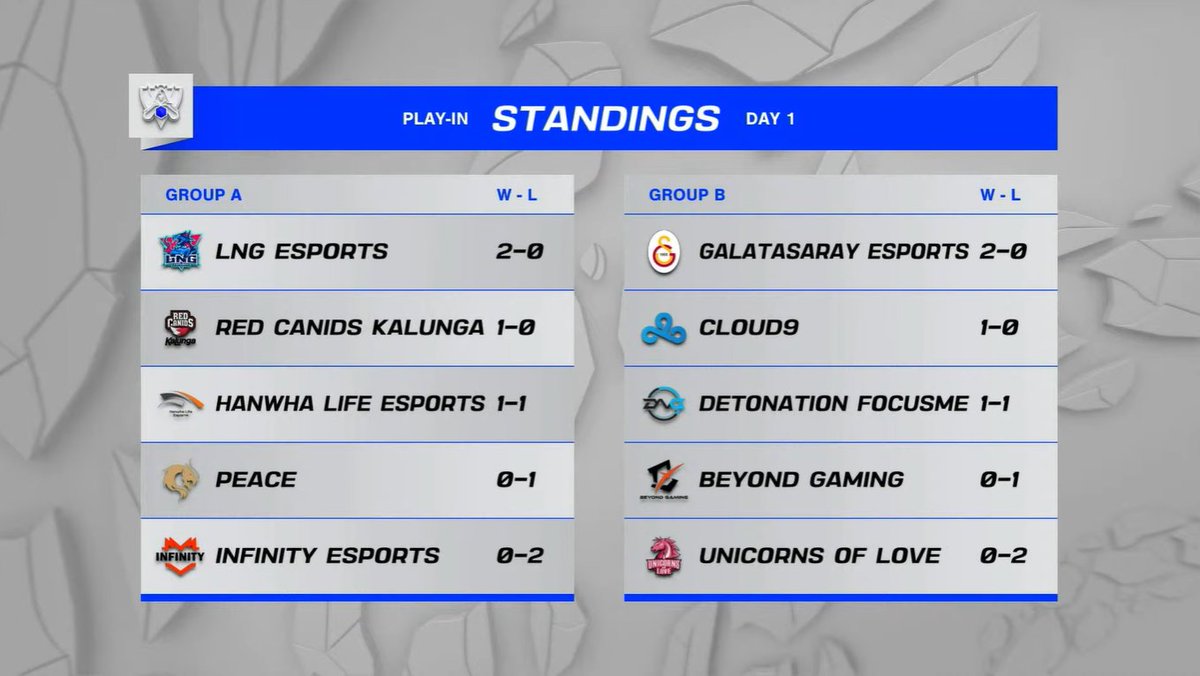 PLAY-IN STANDINGS DAY 1

| GROUP A | W - L |
|---|---|
| LNG ESPORTS | 2-0 |
| RED CANIDS KALUNGA | 1-0 |
| HANWHA LIFE ESPORTS | 1-1 |
| PEACE | 0-1 |
| INFINITY ESPORTS | 0-2 |

| GROUP B | W - L |
|---|---|
| GALATASARAY ESPORTS | 2-0 |
| CLOUD9 | 1-0 |
| DETONATION FOCUSME | 1-1 |
| BEYOND GAMING | 0-1 |
| UNICORNS OF LOVE | 0-2 |